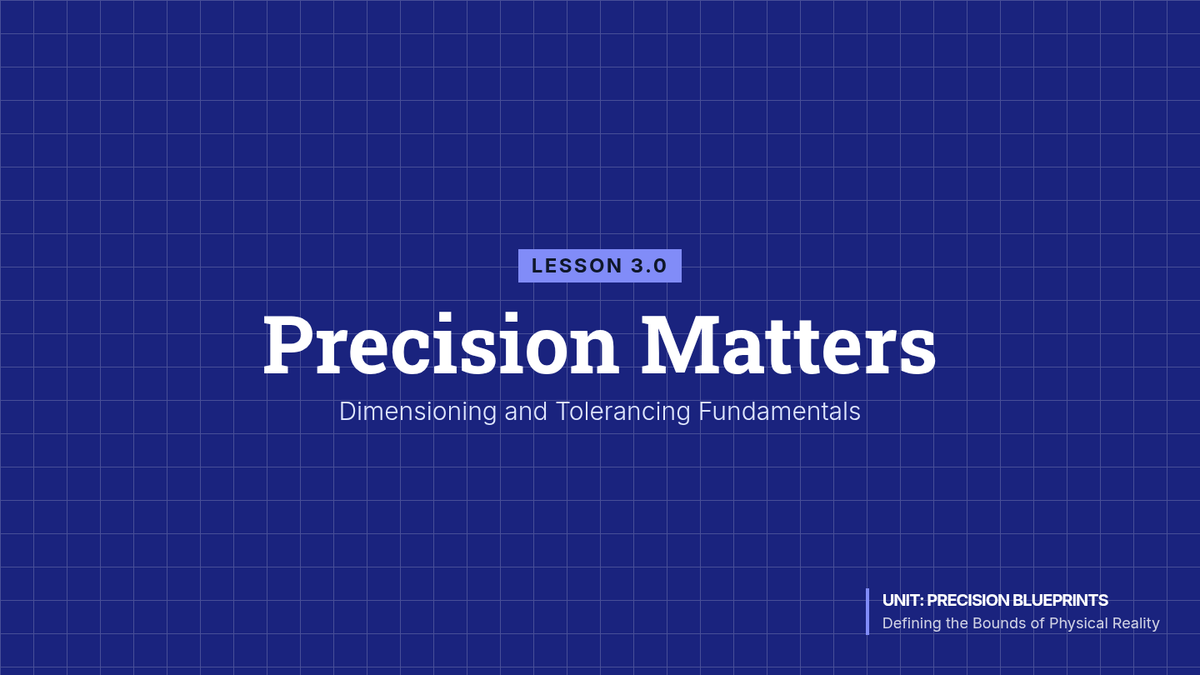 LESSON 3.0

Precision Matters

Dimensioning and Tolerancing Fundamentals

UNIT: PRECISION BLUEPRINTS
Defining the Bounds of Physical Reality